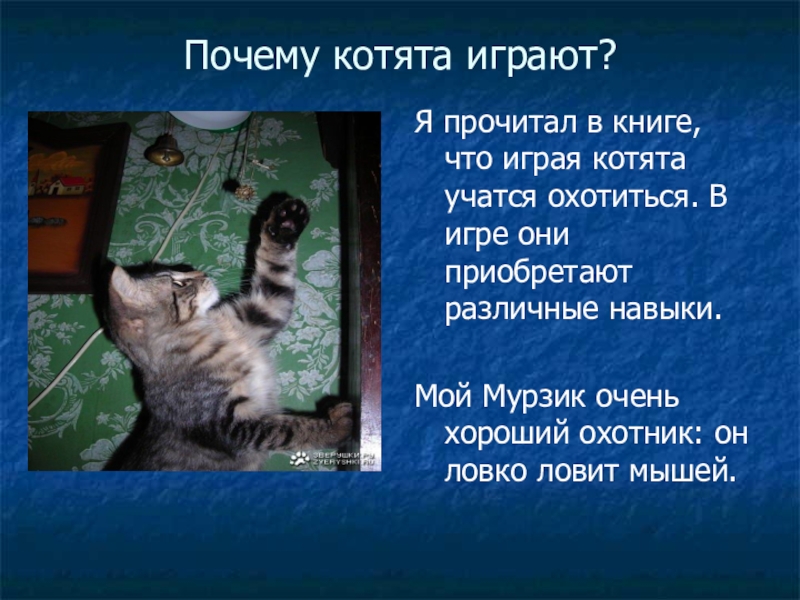 Почему котята играют?

Я прочитал в книге, что играя котята учатся охотиться. В игре они приобретают различные навыки.

Мой Мурзик очень хороший охотник: он ловко ловит мышей.

ЗВЕРУШКИ.РУ
ZVERYSHKI.RU